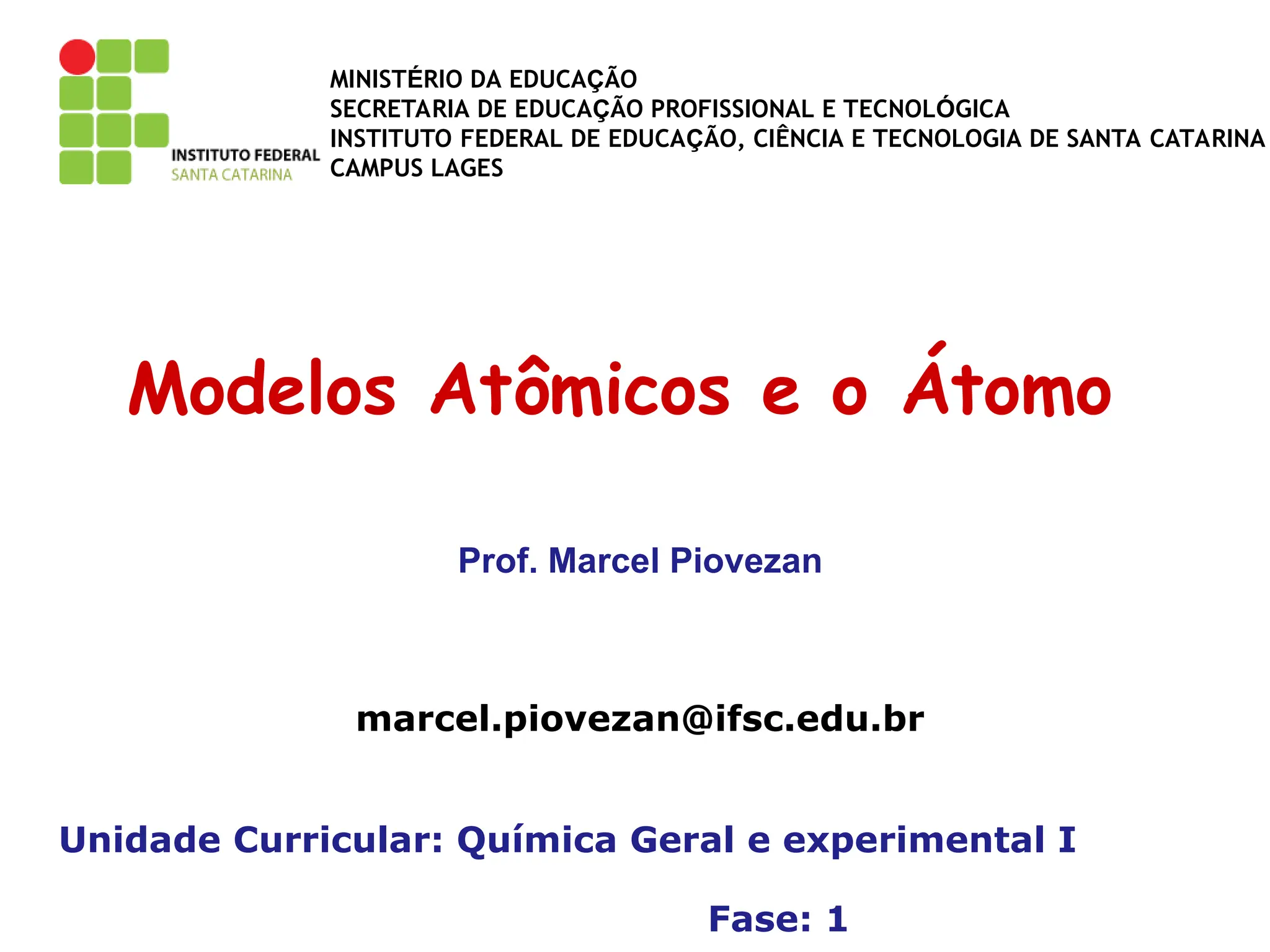 INSTITUTO FEDERAL
SANTA CATARINA

MINISTÉRIO DA EDUCAÇÃO
SECRETARIA DE EDUCAÇÃO PROFISSIONAL E TECNOLÓGICA
INSTITUTO FEDERAL DE EDUCAÇÃO, CIÊNCIA E TECNOLOGIA DE SANTA CATARINA
CAMPUS LAGES

Modelos Atômicos e o Átomo

Prof. Marcel Piovezan

marcel.piovezan@ifsc.edu.br

Unidade Curricular: Química Geral e experimental I

Fase: 1